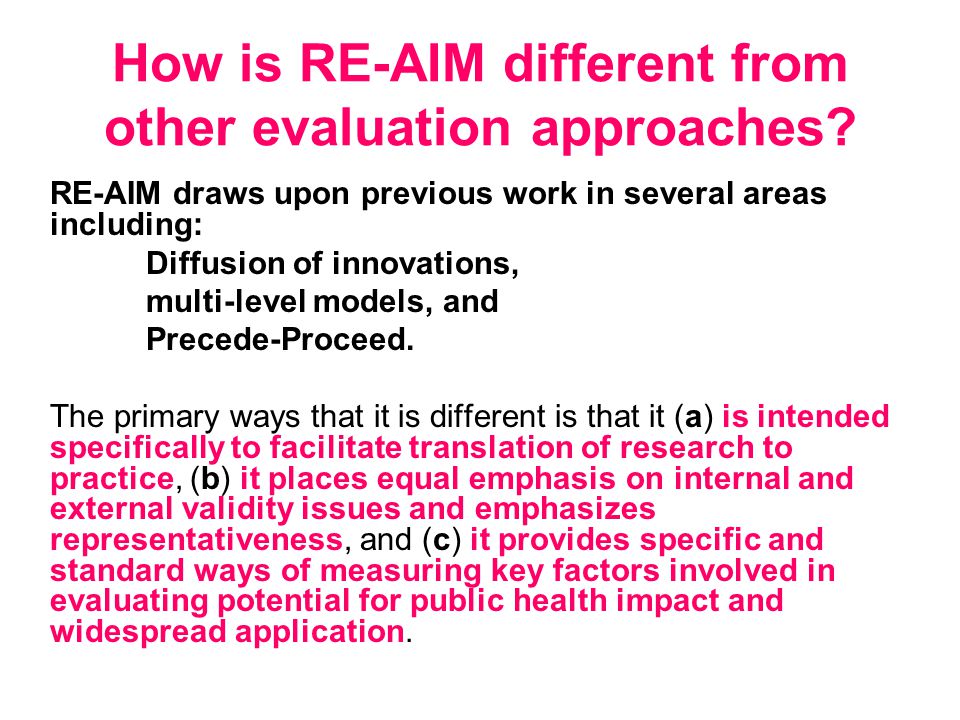 How is RE-AIM different from other evaluation approaches?

RE-AIM draws upon previous work in several areas including:

Diffusion of innovations,
multi-level models, and
Precede-Proceed.

The primary ways that it is different is that it (a) is intended specifically to facilitate translation of research to practice, (b) it places equal emphasis on internal and external validity issues and emphasizes representativeness, and (c) it provides specific and standard ways of measuring key factors involved in evaluating potential for public health impact and widespread application.